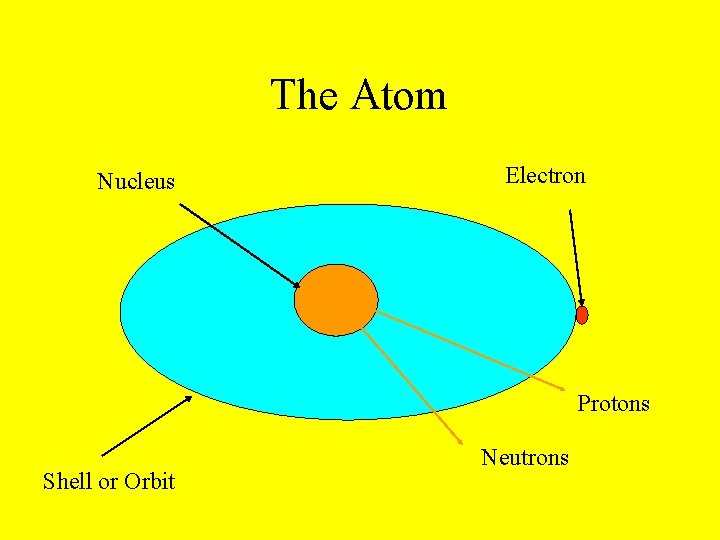 The Atom

Nucleus

Electron

Protons

Neutrons

Shell or Orbit